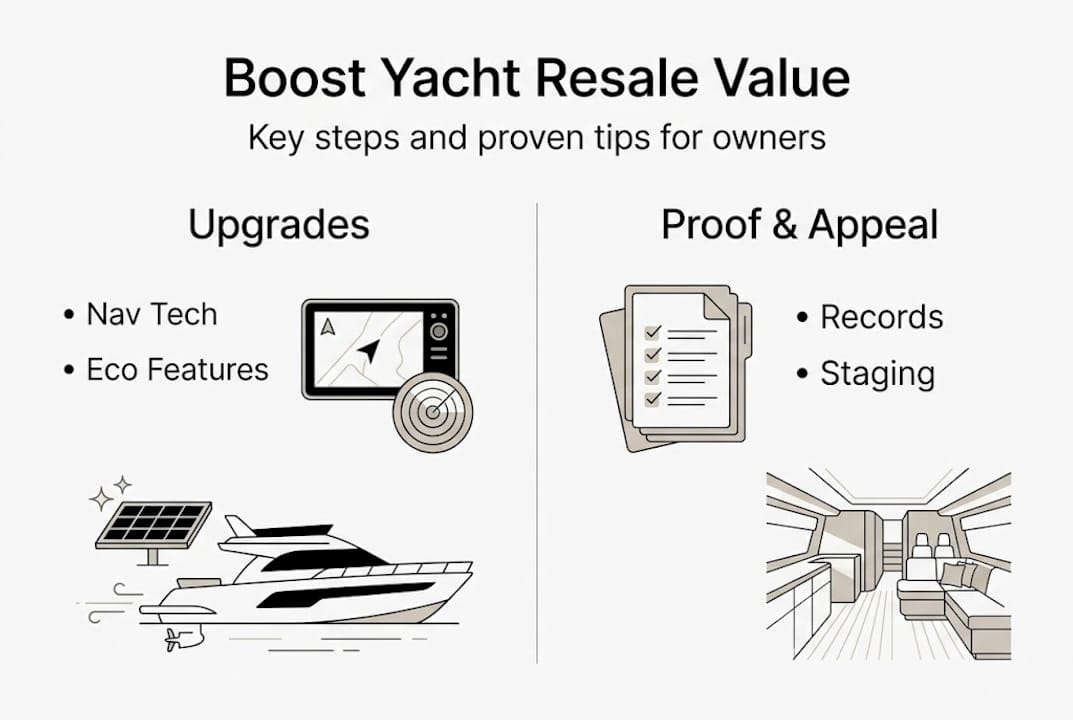 Boost Yacht Resale Value

Key steps and proven tips for owners

Upgrades

• Nav Tech
• Eco Features

Proof & Appeal

• Records
• Staging